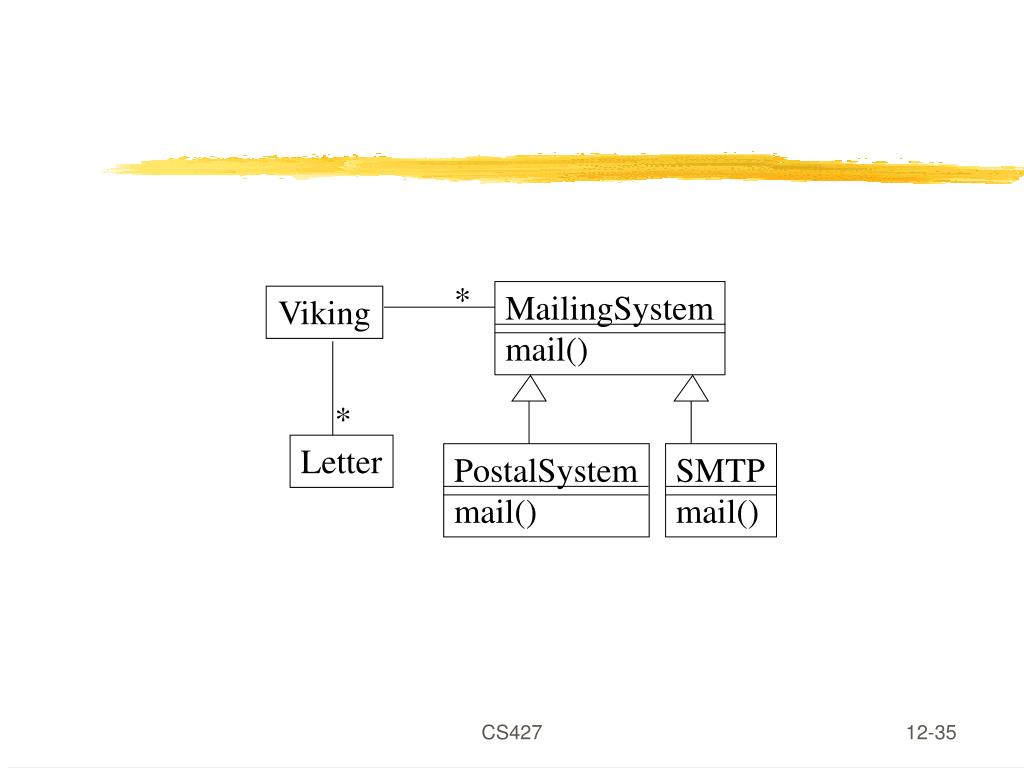 Viking

*

MailingSystem

mail()

*

Letter

PostalSystem

mail()

SMTP

mail()

CS427

12-35